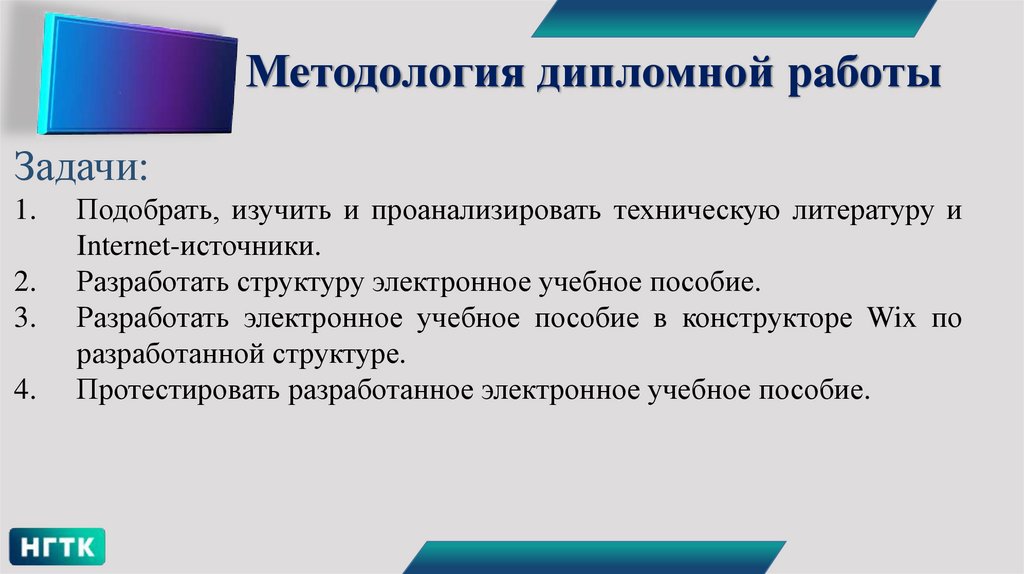 Методология дипломной работы

Задачи:

1. Подобрать, изучить и проанализировать техническую литературу и Internet-источники.
2. Разработать структуру электронное учебное пособие.
3. Разработать электронное учебное пособие в конструкторе Wix по разработанной структуре.
4. Протестировать разработанное электронное учебное пособие.

НГТК